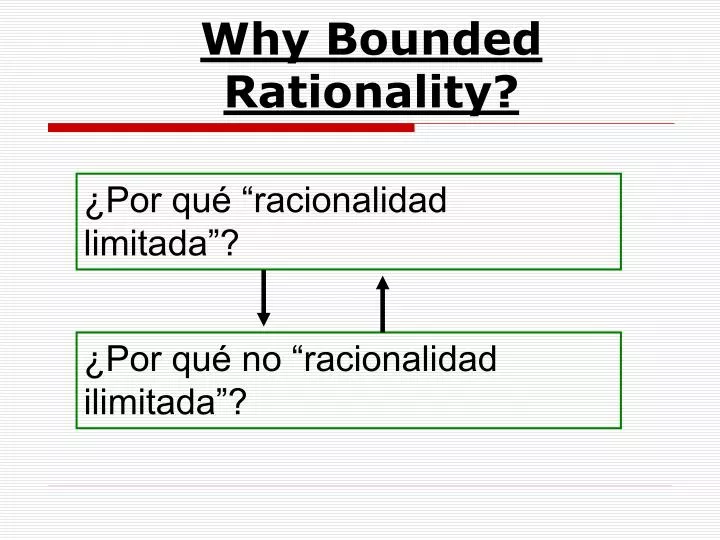 Why Bounded Rationality?

¿Por qué “racionalidad limitada”?

¿Por qué no “racionalidad ilimitada”?